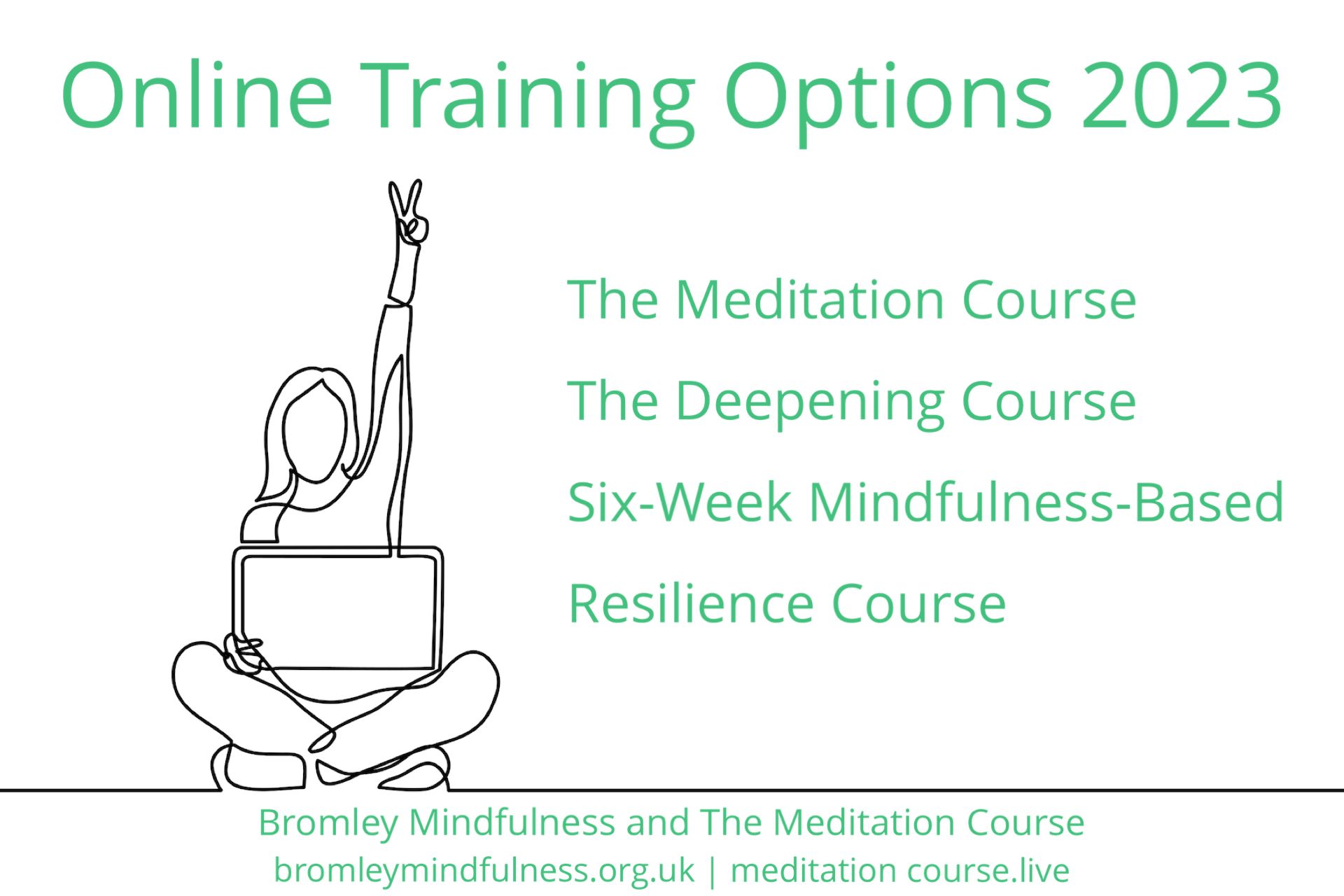 Online Training Options 2023

The Meditation Course

The Deepening Course

Six-Week Mindfulness-Based Resilience Course

Bromley Mindfulness and The Meditation Course

bromleymindfulness.org.uk | meditation course.live